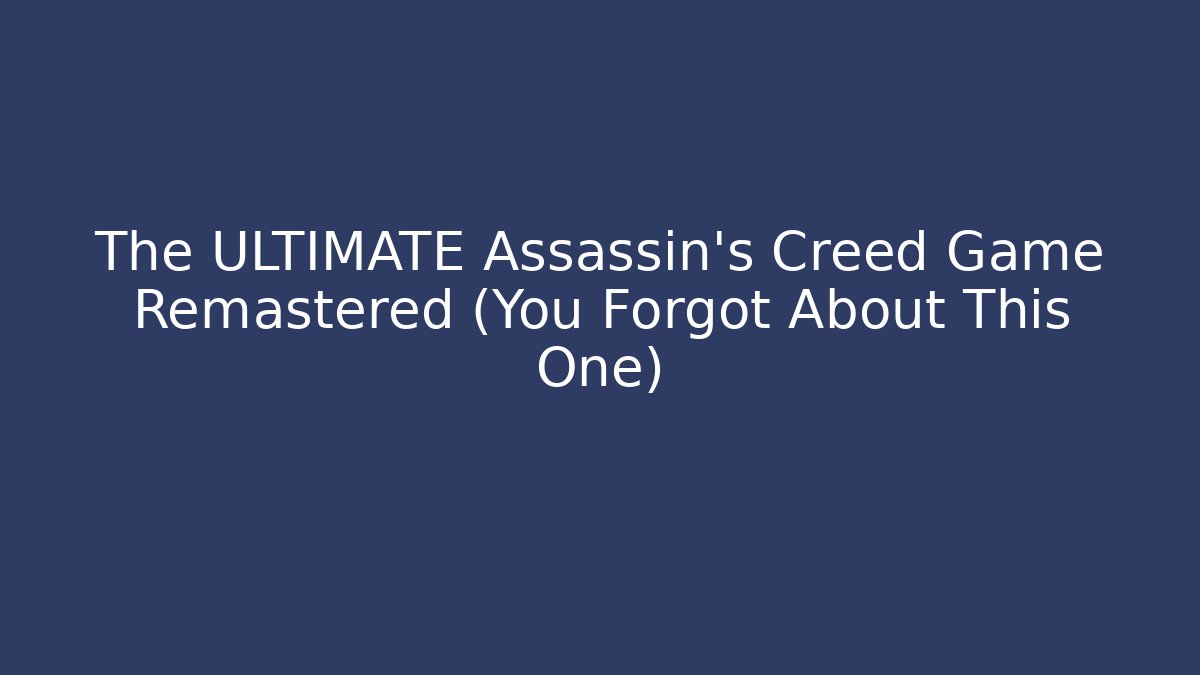 The ULTIMATE Assassin's Creed Game Remastered (You Forgot About This One)